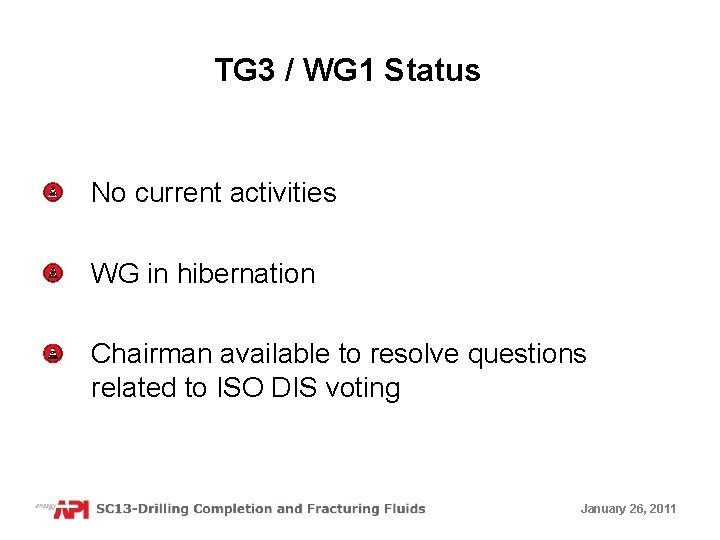 TG3 / WG1 Status

No current activities

WG in hibernation

Chairman available to resolve questions related to ISO DIS voting

energy API SC13-Drilling Completion and Fracturing Fluids

January 26, 2011